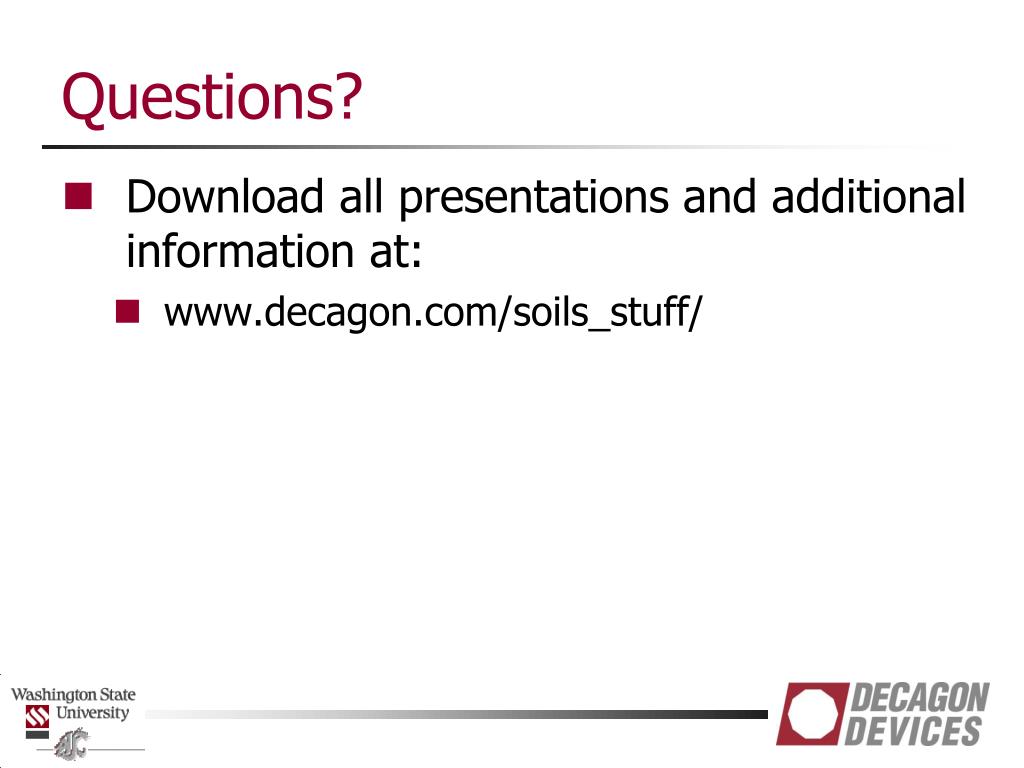 Questions?

Download all presentations and additional information at:

www.decagon.com/soils_stuff/

Washington State University

DECAGON DEVICES